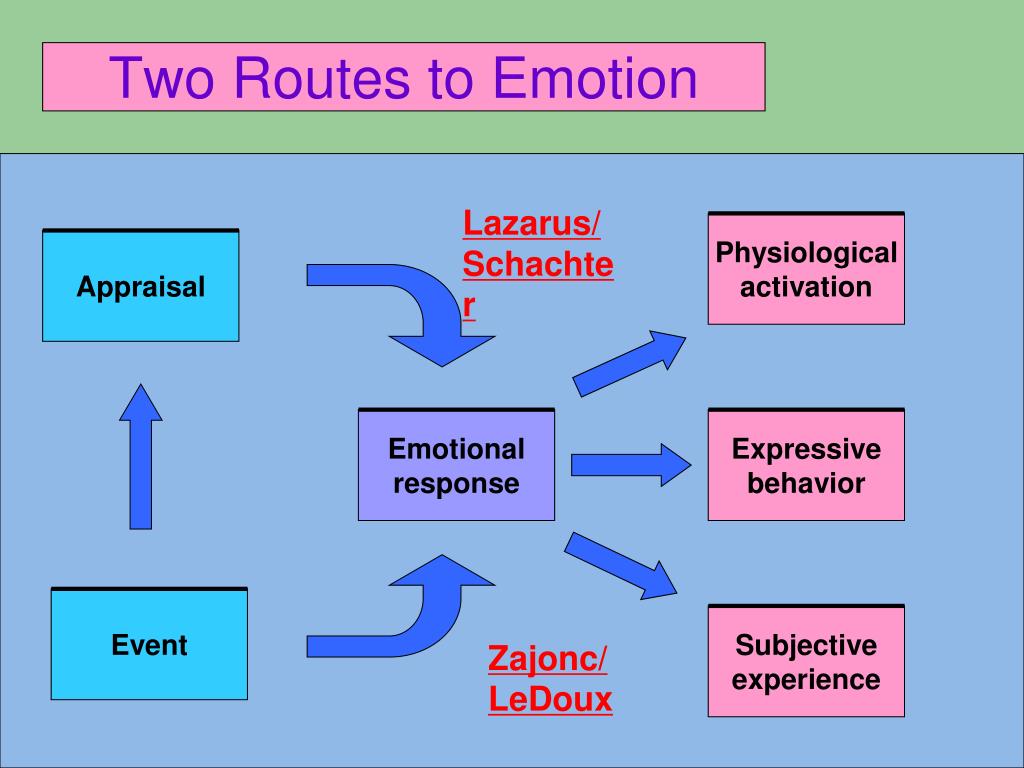 Two Routes to Emotion

Appraisal

Lazarus/ Schachter

Physiological activation

Emotional response

Expressive behavior

Event

Zajonc/ LeDoux

Subjective experience